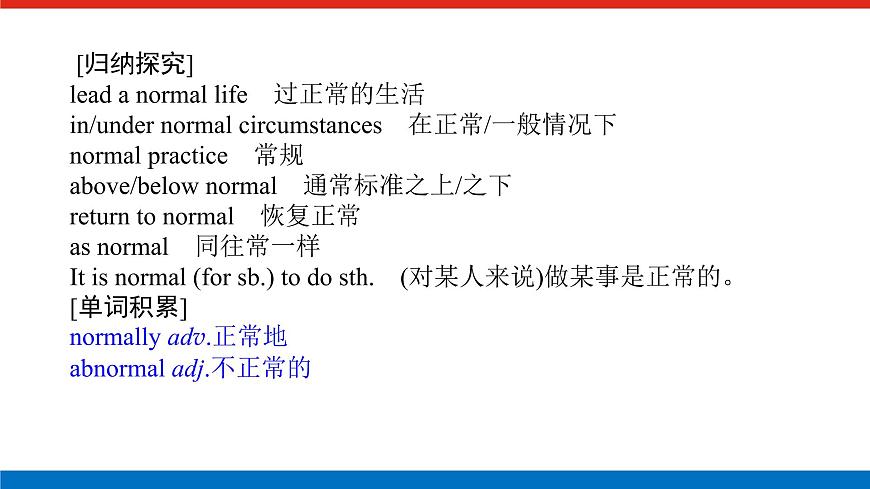 [归纳探究]
lead a normal life　过正常的生活
in/under normal circumstances　在正常/一般情况下
normal practice　常规
above/below normal　通常标准之上/之下
return to normal　恢复正常
as normal　同往常一样
It is normal (for sb.) to do sth.　(对某人来说)做某事是正常的。
[单词积累]
normally adv.正常地
abnormal adj.不正常的